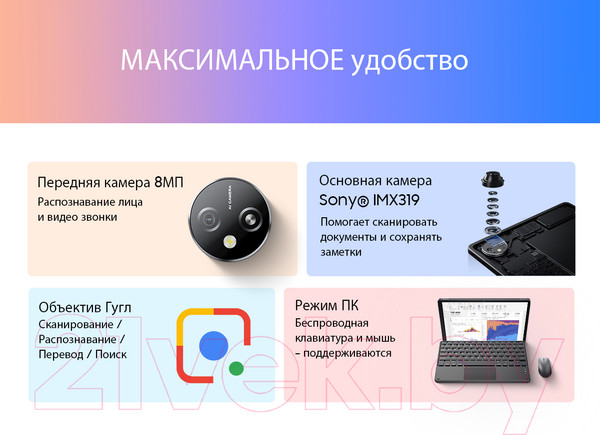 МАКСИМАЛЬНОЕ удобство

Передняя камера 8МП
Распознавание лица и видео звонки

AI CAMERA

Основная камера
Sony® IMX319
Помогает сканировать документы и сохранять заметки

Объектив Гугл
Сканирование / Распознавание / Перевод / Поиск

Режим ПК
Беспроводная клавиатура и мышь – поддерживаются

21vek.by